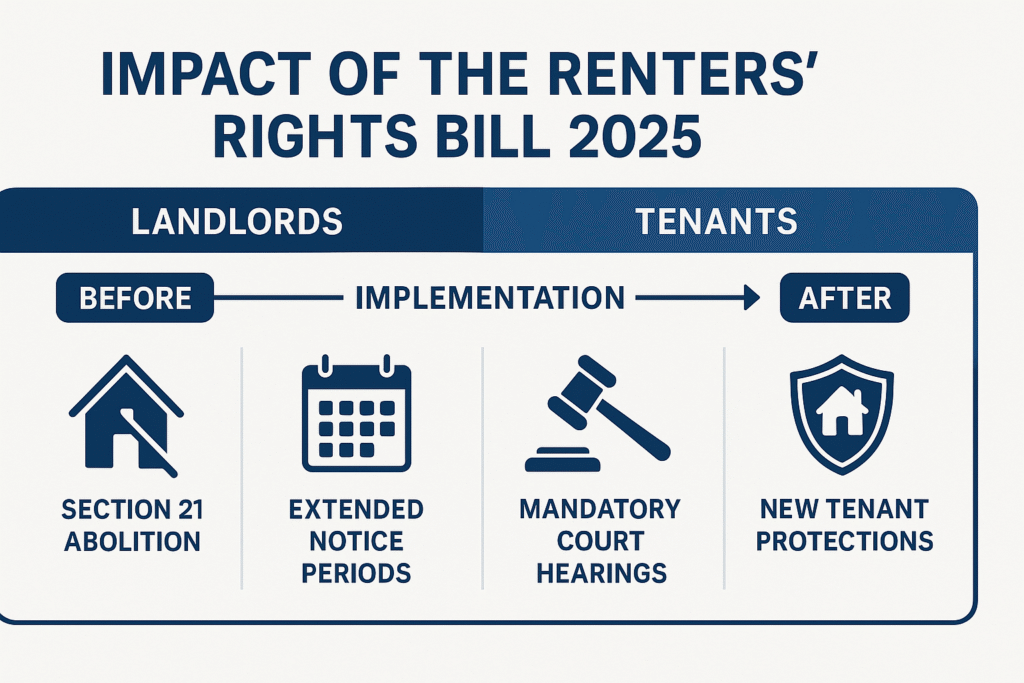 IMPACT OF THE RENTERS' RIGHTS BILL 2025

LANDLORDS

TENANTS

BEFORE

IMPLEMENTATION

AFTER

SECTION 21 ABOLITION

EXTENDED NOTICE PERIODS

MANDATORY COURT HEARINGS

NEW TENANT PROTECTIONS